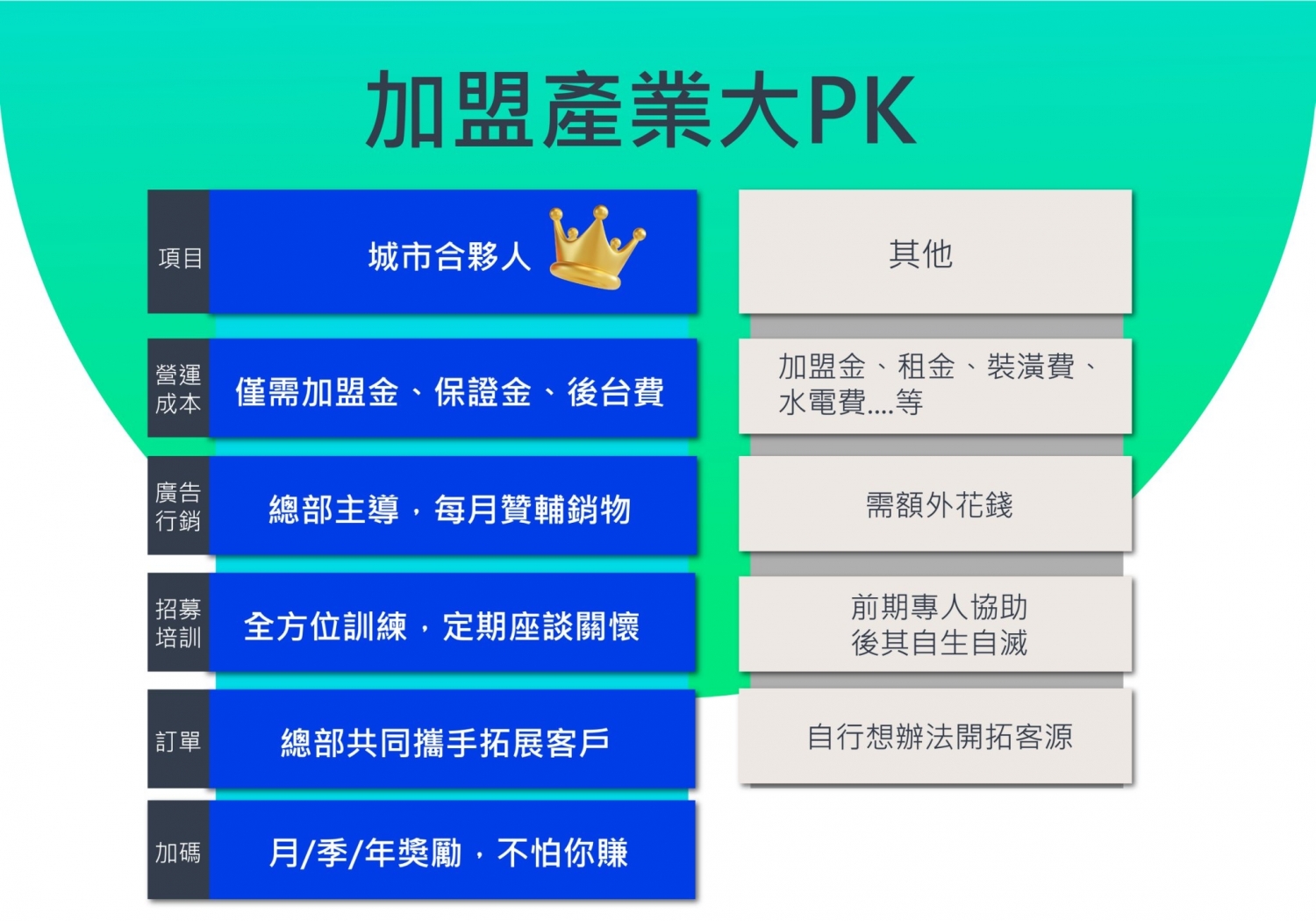 加盟產業大PK

| 項目 | 城市合夥人 | 其他 |
|---|---|---|
| 營運成本 | 僅需加盟金、保證金、後台費 | 加盟金、租金、裝潢費、水電費....等 |
| 廣告行銷 | 總部主導，每月贊輔銷物 | 需額外花錢 |
| 招募培訓 | 全方位訓練，定期座談關懷 | 前期專人協助 後其自生自滅 |
| 訂單 | 總部共同攜手拓展客戶 | 自行想辦法開拓客源 |
| 加碼 | 月/季/年獎勵，不怕你賺 | |